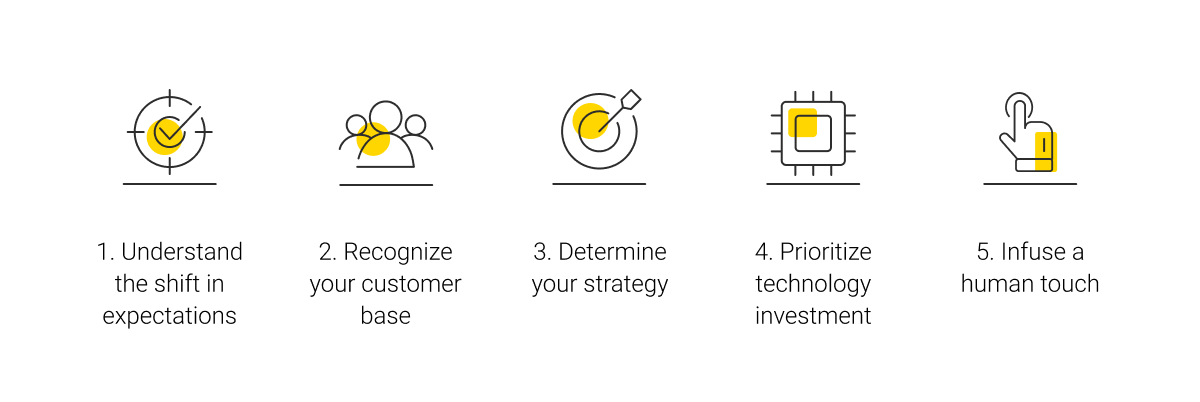 1. Understand the shift in expectations

2. Recognize your customer base

3. Determine your strategy

4. Prioritize technology investment

5. Infuse a human touch